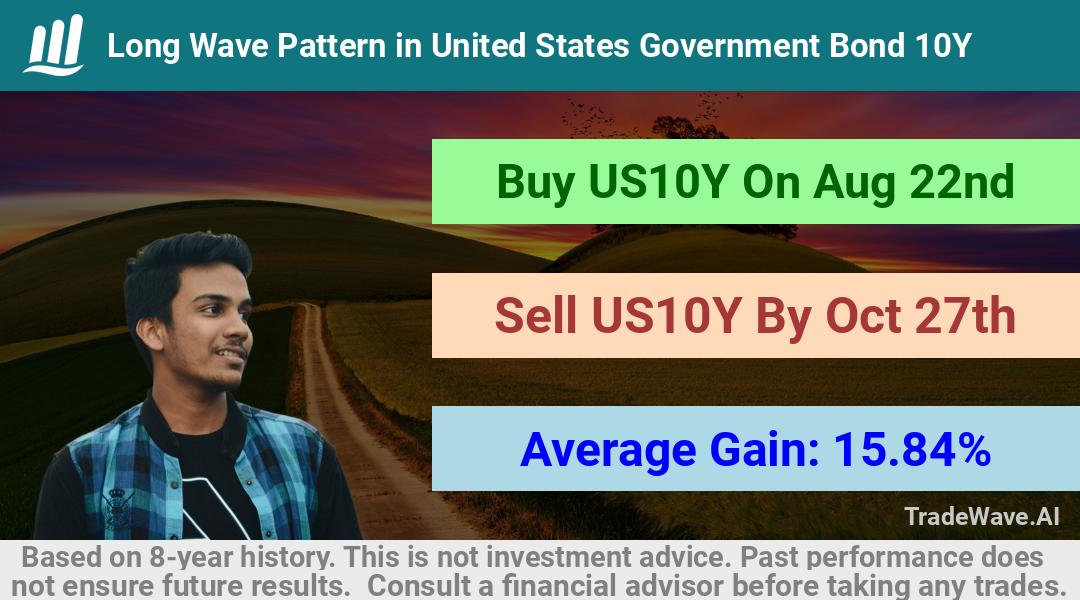 Long Wave Pattern in United States Government Bond 10Y

Buy US10Y On Aug 22nd

Sell US10Y By Oct 27th

Average Gain: 15.84%

TradeWave.AI

Based on 8-year history. This is not investment advice. Past performance does not ensure future results. Consult a financial advisor before taking any trades.